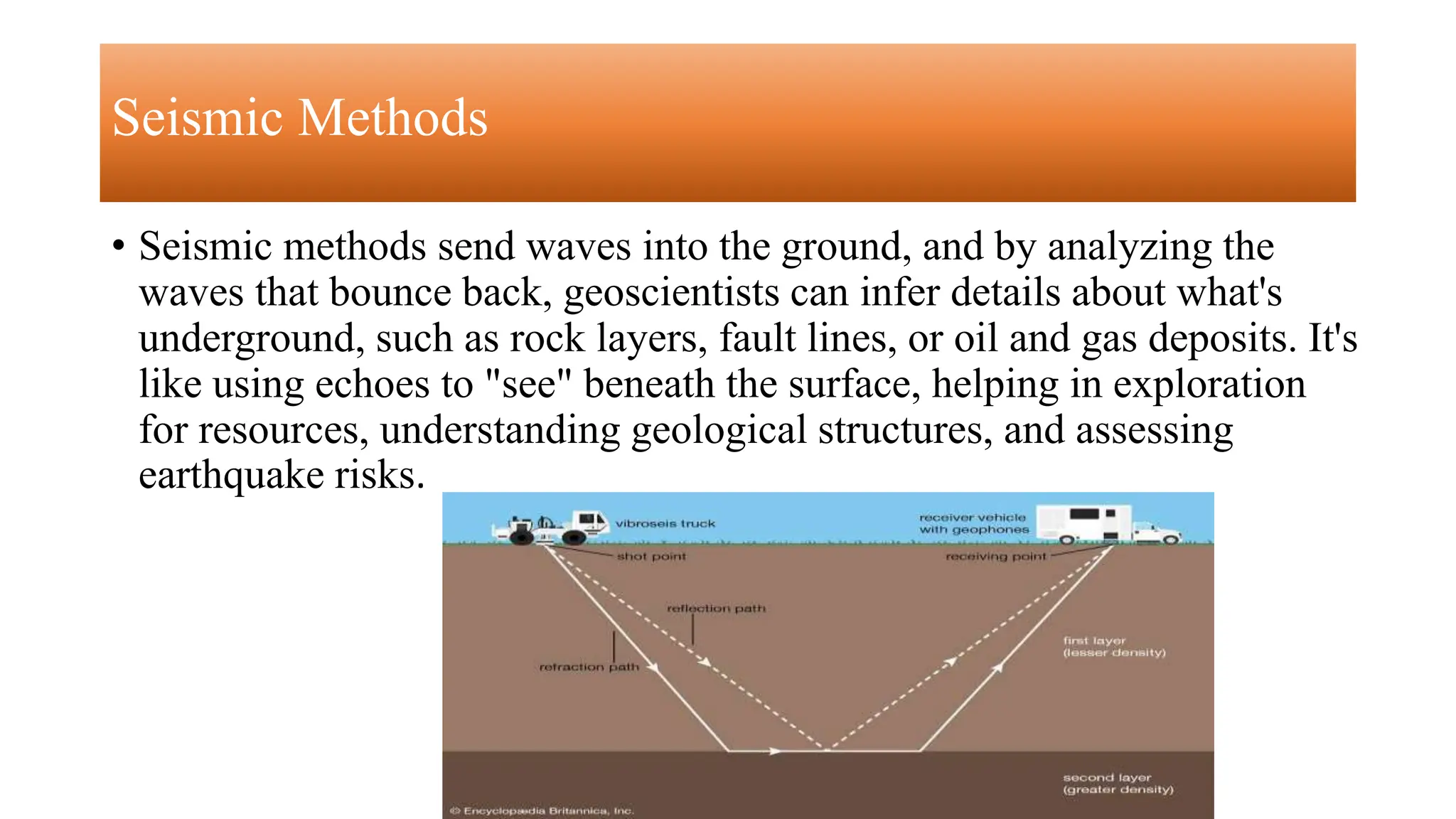 Seismic Methods

• Seismic methods send waves into the ground, and by analyzing the waves that bounce back, geoscientists can infer details about what's underground, such as rock layers, fault lines, or oil and gas deposits. It's like using echoes to "see" beneath the surface, helping in exploration for resources, understanding geological structures, and assessing earthquake risks.

vibroseis truck

receiver vehicle with geophones

shot point

receiving point

reflection path

refraction path

first layer (lesser density)

second layer (greater density)

© Encyclopædia Britannica, Inc.